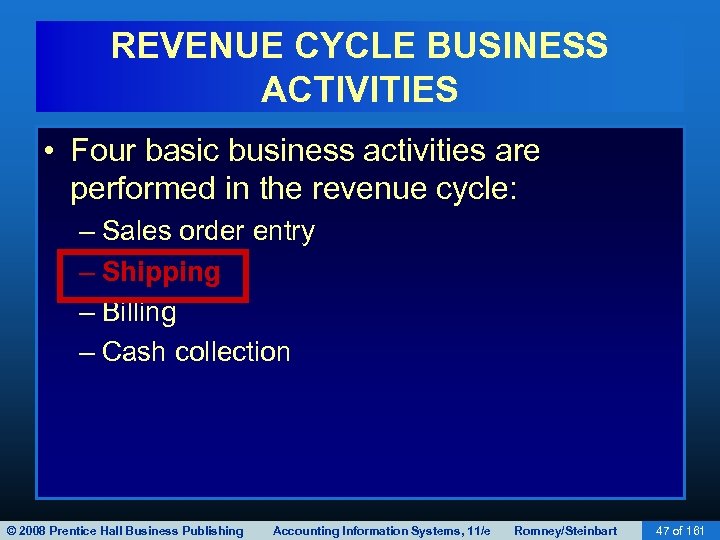 REVENUE CYCLE BUSINESS ACTIVITIES

• Four basic business activities are performed in the revenue cycle:
– Sales order entry
– Shipping
– Billing
– Cash collection

© 2008 Prentice Hall Business Publishing Accounting Information Systems, 11/e Romney/Steinbart 47 of 161